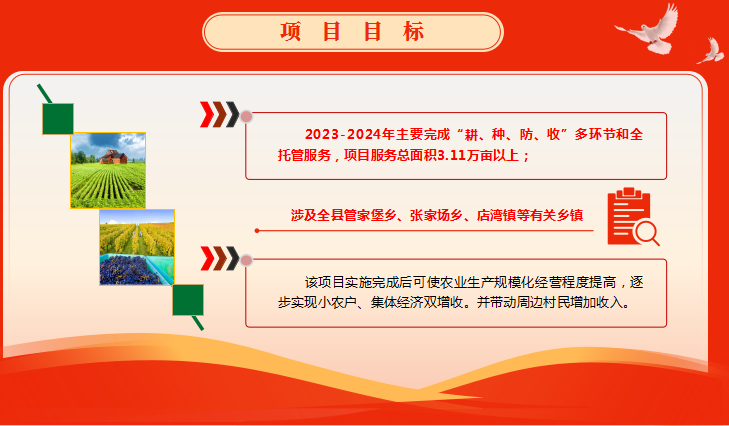 项 目 目 标

2023-2024年主要完成“耕、种、防、收”多环节和全托管服务，项目服务总面积3.11万亩以上；

涉及全县管家堡乡、张家场乡、店湾镇等有关乡镇

该项目实施完成后可使农业生产规模化经营程度提高，逐步实现小农户、集体经济双增收。并带动周边村民增加收入。